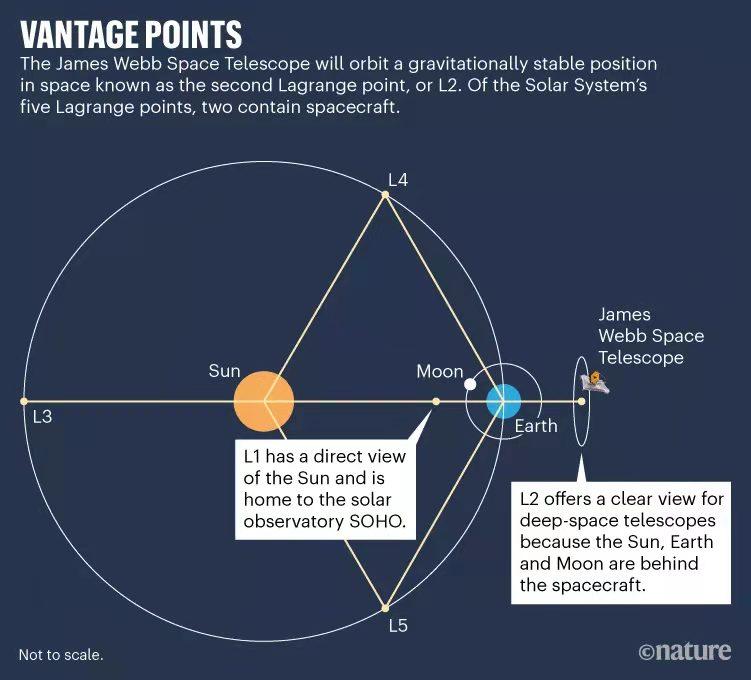 VANTAGE POINTS

The James Webb Space Telescope will orbit a gravitationally stable position in space known as the second Lagrange point, or L2. Of the Solar System's five Lagrange points, two contain spacecraft.

L4

James Webb Space Telescope

Sun

Moon

L3

Earth

L1 has a direct view of the Sun and is home to the solar observatory SOHO.

L2 offers a clear view for deep-space telescopes because the Sun, Earth and Moon are behind the spacecraft.

L5

Not to scale.

©nature